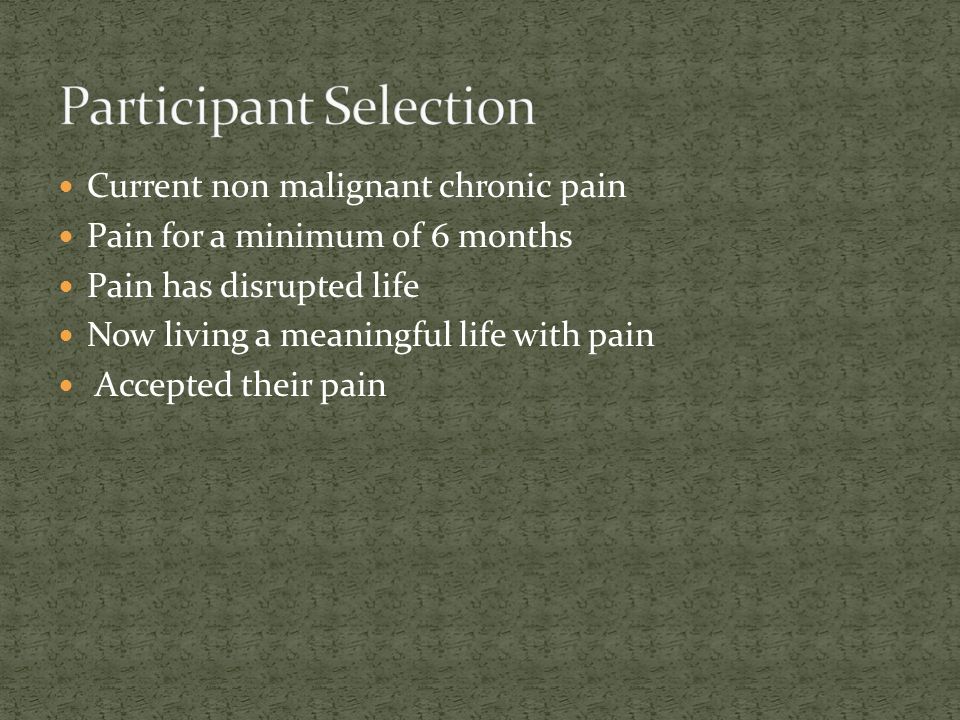 Participant Selection

- Current non malignant chronic pain
- Pain for a minimum of 6 months
- Pain has disrupted life
- Now living a meaningful life with pain
- Accepted their pain